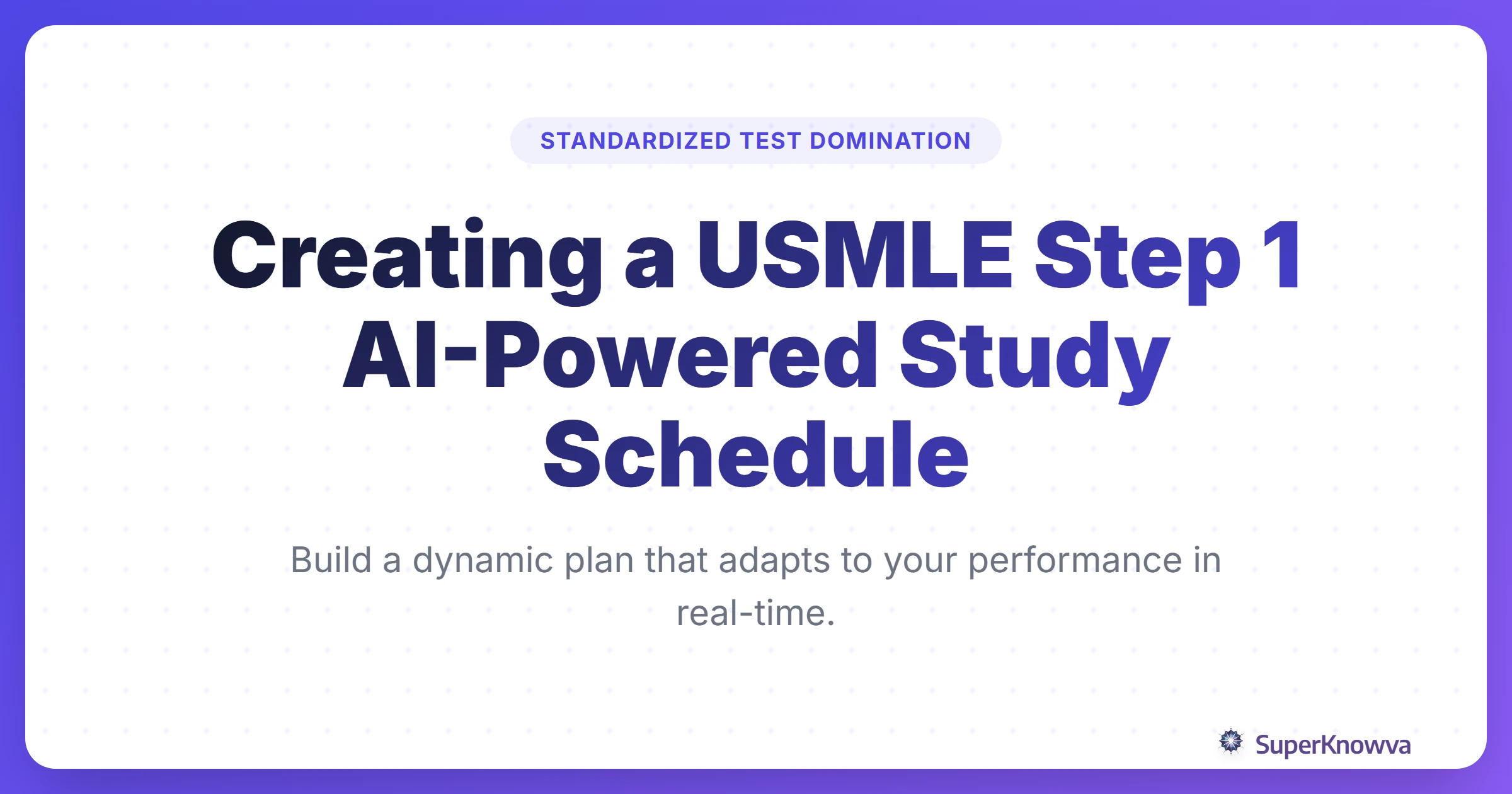 STANDARDIZED TEST DOMINATION

Creating a USMLE Step 1 AI-Powered Study Schedule

Build a dynamic plan that adapts to your performance in real-time.

SuperKnowva